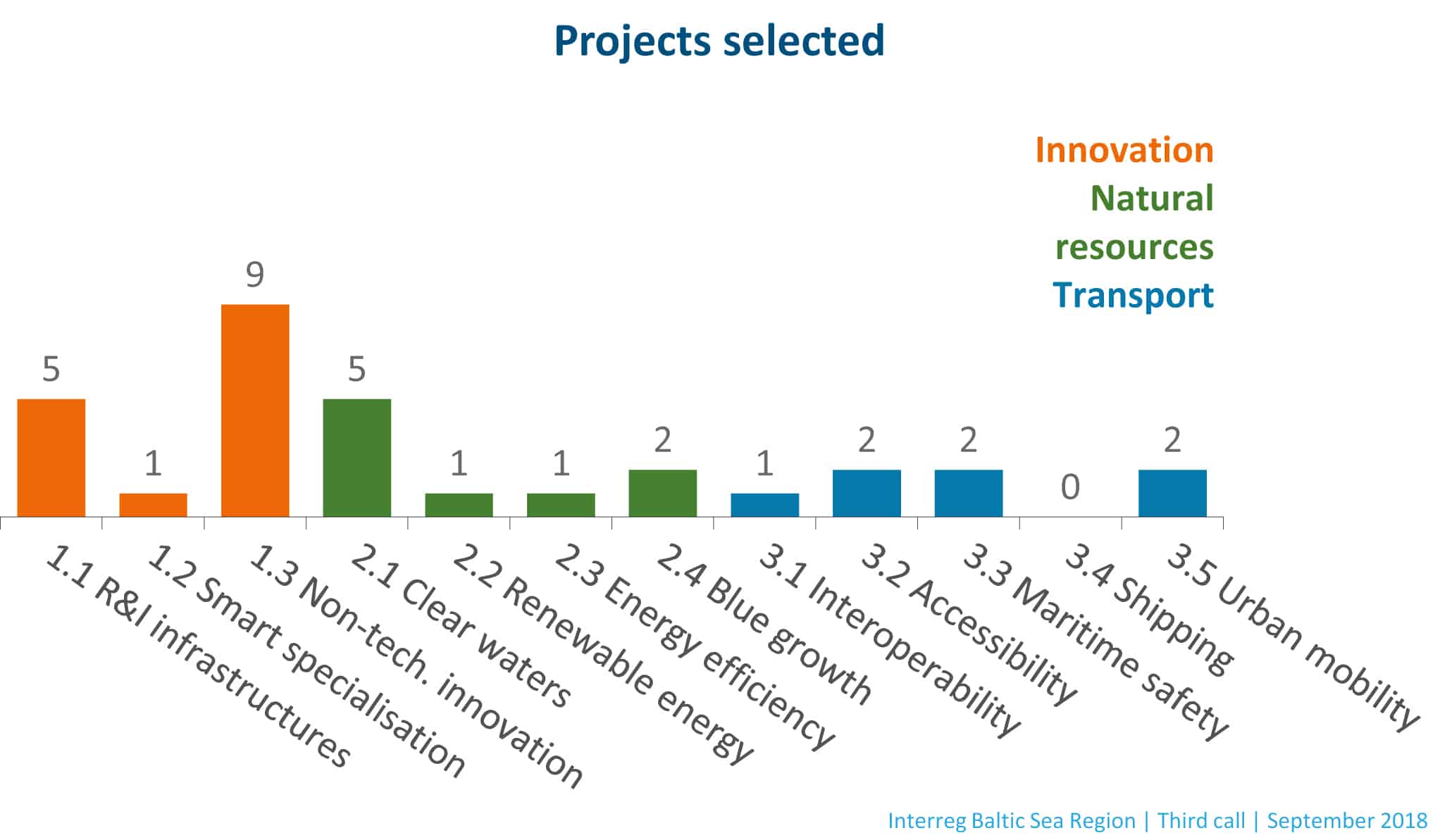 Projects selected

Innovation
Natural resources
Transport

5
1
9
5
1
1
2
1
2
2
0
2

1.1 R&I infrastructures
1.2 Smart specialisation
1.3 Non-tech. innovation
2.1 Clear waters
2.2 Renewable energy
2.3 Energy efficiency
2.4 Blue growth
3.1 Interoperability
3.2 Accessibility
3.3 Maritime safety
3.4 Shipping
3.5 Urban mobility

Interreg Baltic Sea Region | Third call | September 2018